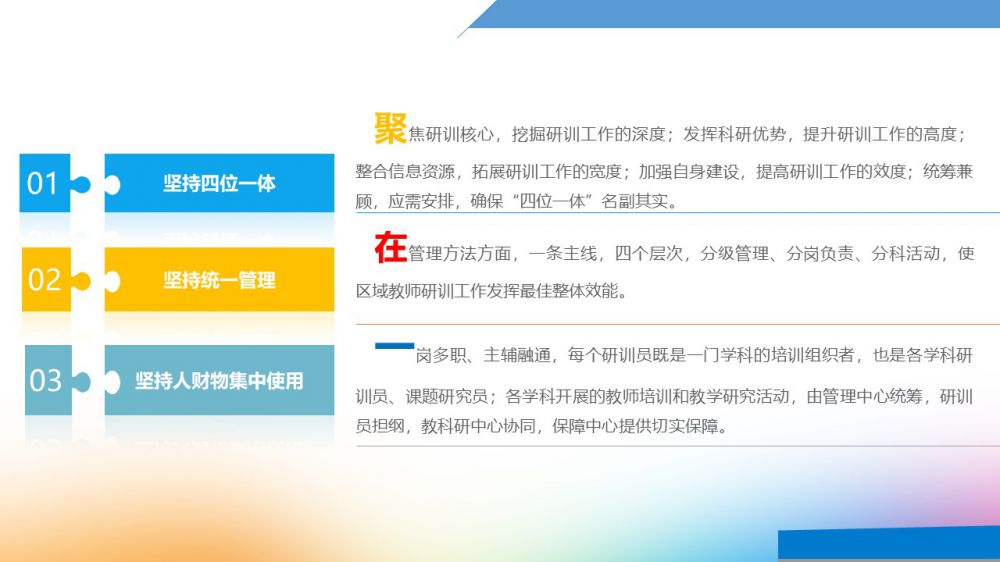 01 坚持四位一体

02 坚持统一管理

03 坚持人财物集中使用

聚焦研训核心，挖掘研训工作的深度；发挥科研优势，提升研训工作的高度；整合信息资源，拓展研训工作的宽度；加强自身建设，提高研训工作的效度；统筹兼顾，应需安排，确保“四位一体”名副其实。

在管理方法方面，一条主线，四个层次，分级管理、分岗负责、分科活动，使区域教师研训工作发挥最佳整体效能。

一岗多职、主辅融通，每个研训员既是一门学科的培训组织者，也是各学科研训员、课题研究员；各学科开展的教师培训和教学研究活动，由管理中心统筹，研训员担纲，教科研中心协同，保障中心提供切实保障。